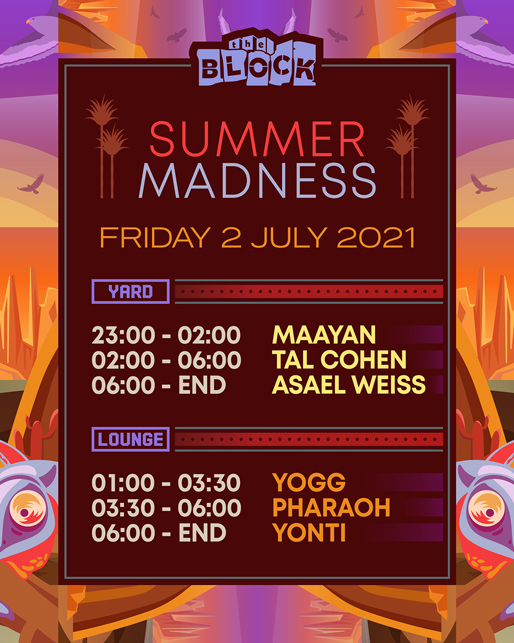 the BLOCK

SUMMER MADNESS

FRIDAY 2 JULY 2021

YARD

23:00 - 02:00 MAAYAN
02:00 - 06:00 TAL COHEN
06:00 - END ASAEL WEISS

LOUNGE

01:00 - 03:30 YOGG
03:30 - 06:00 PHARAOH
06:00 - END YONTI